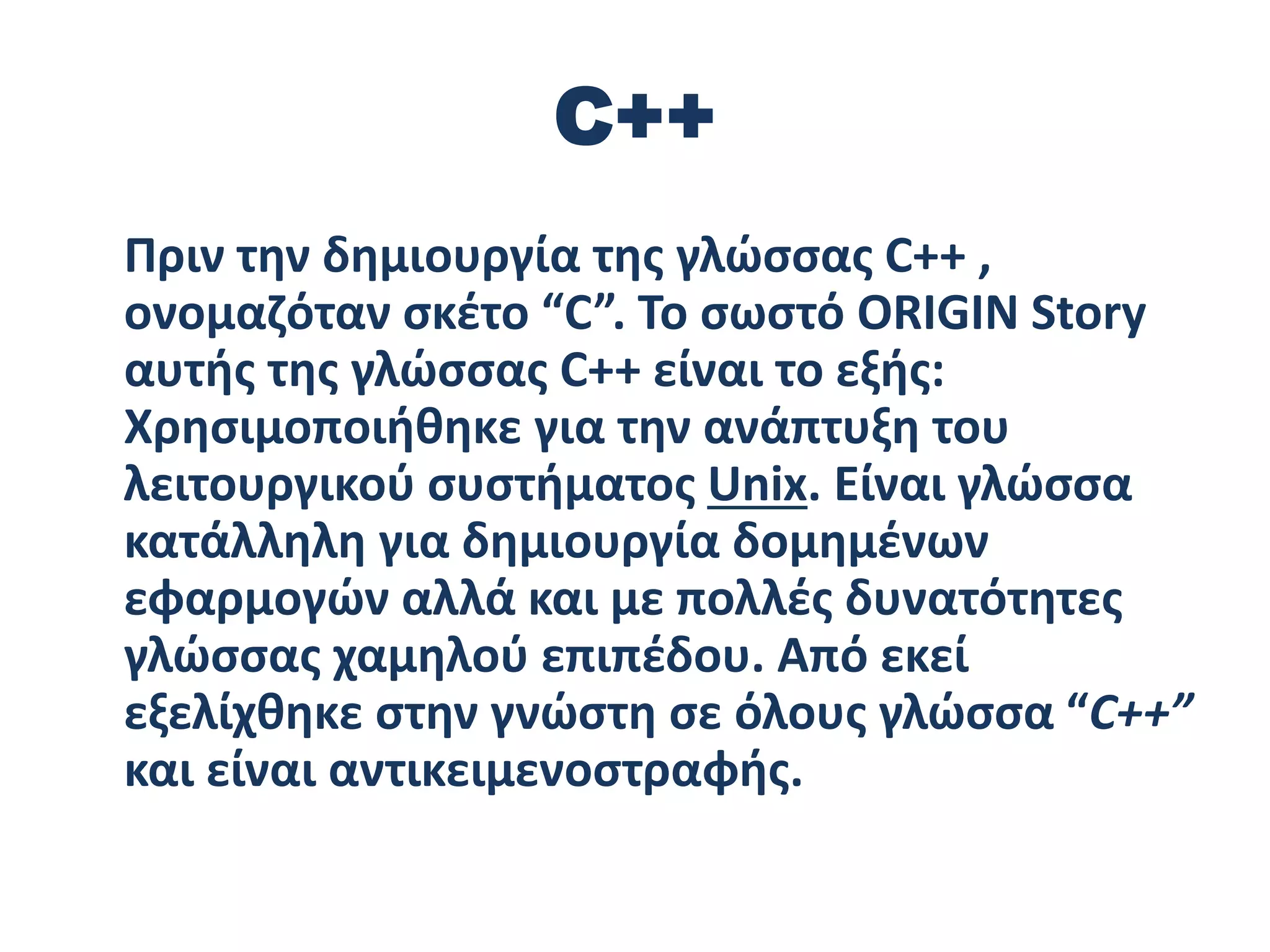 C++

Πριν την δημιουργία της γλώσσας C++ , ονομαζόταν σκέτο “C”. Το σωστό ORIGIN Story αυτής της γλώσσας C++ είναι το εξής: Χρησιμοποιήθηκε για την ανάπτυξη του λειτουργικού συστήματος Unix. Είναι γλώσσα κατάλληλη για δημιουργία δομημένων εφαρμογών αλλά και με πολλές δυνατότητες γλώσσας χαμηλού επιπέδου. Από εκεί εξελίχθηκε στην γνώστη σε όλους γλώσσα “C++” και είναι αντικειμενοστραφής.